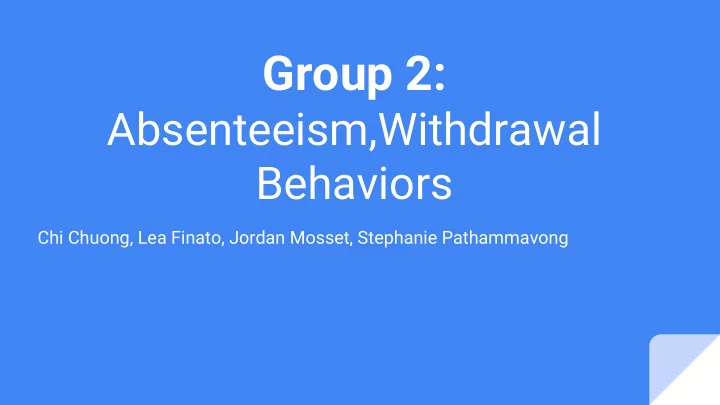 Group 2:
Absenteeism,Withdrawal Behaviors

Chi Chuong, Lea Finato, Jordan Mosset, Stephanie Pathammavong